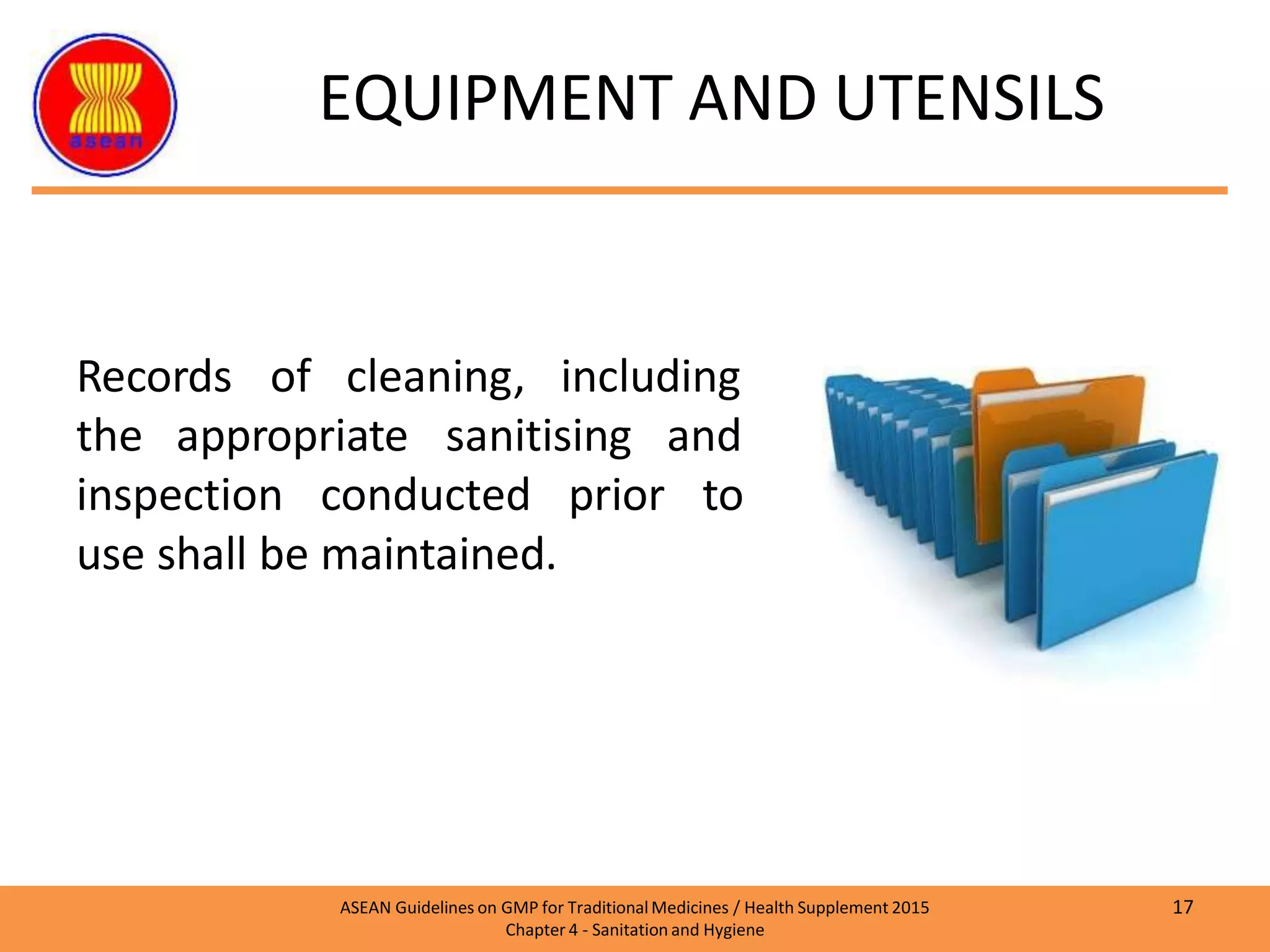 asean

EQUIPMENT AND UTENSILS

Records of cleaning, including the appropriate sanitising and inspection conducted prior to use shall be maintained.

ASEAN Guidelines on GMP for Traditional Medicines / Health Supplement 2015
Chapter 4 - Sanitation and Hygiene

17